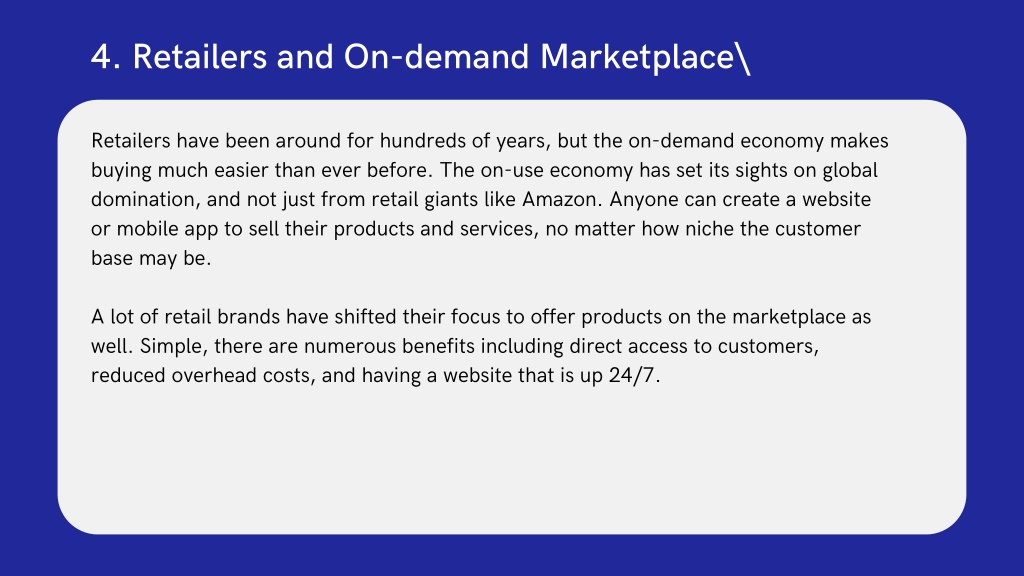 4. Retailers and On-demand Marketplace\

Retailers have been around for hundreds of years, but the on-demand economy makes buying much easier than ever before. The on-use economy has set its sights on global domination, and not just from retail giants like Amazon. Anyone can create a website or mobile app to sell their products and services, no matter how niche the customer base may be.

A lot of retail brands have shifted their focus to offer products on the marketplace as well. Simple, there are numerous benefits including direct access to customers, reduced overhead costs, and having a website that is up 24/7.